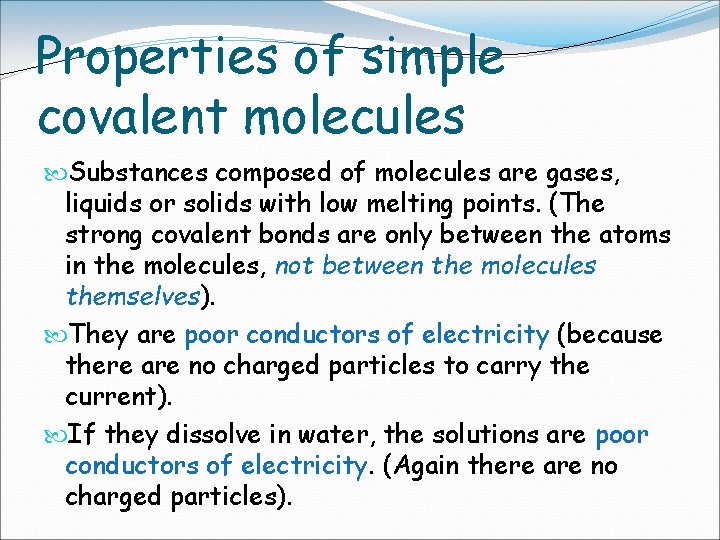 Properties of simple covalent molecules

Substances composed of molecules are gases, liquids or solids with low melting points. (The strong covalent bonds are only between the atoms in the molecules, not between the molecules themselves).

They are poor conductors of electricity (because there are no charged particles to carry the current).

If they dissolve in water, the solutions are poor conductors of electricity. (Again there are no charged particles).